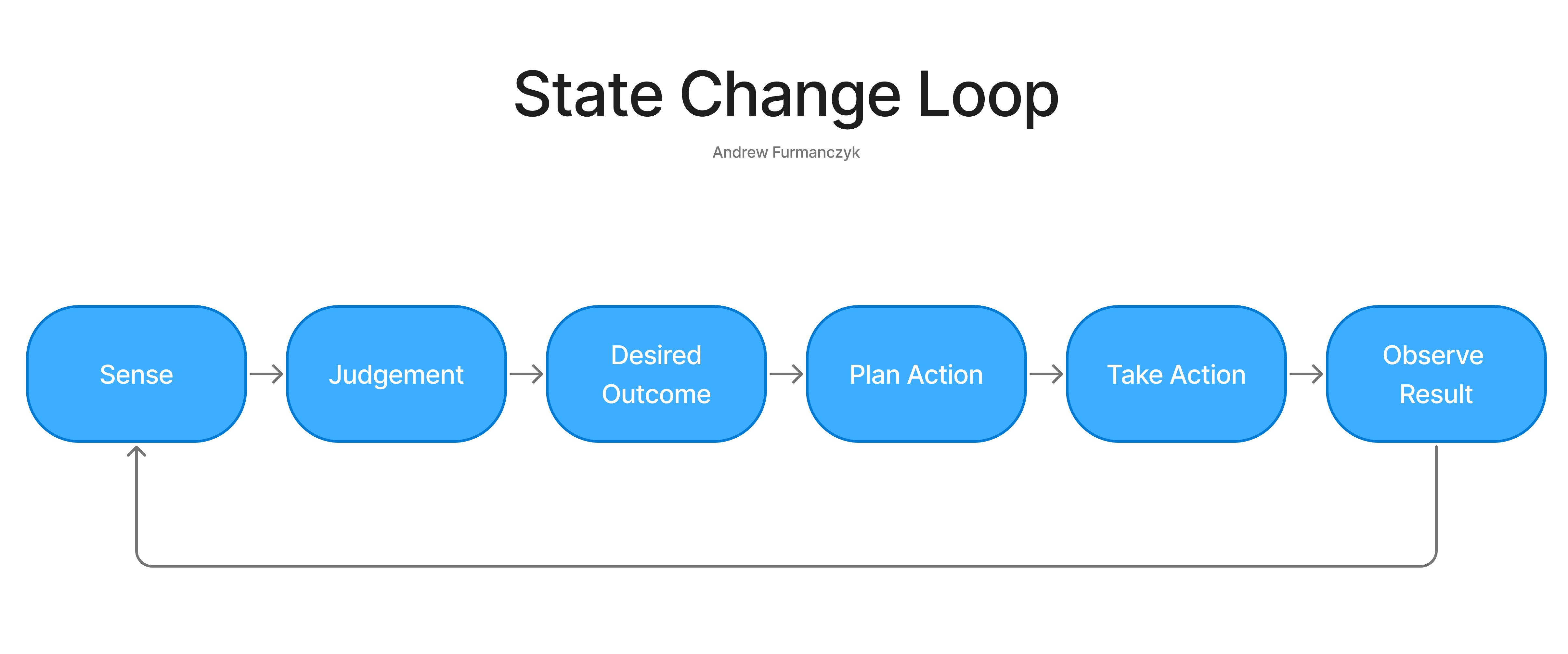 State Change Loop

Andrew Furmanczyk

Sense

Judgement

Desired Outcome

Plan Action

Take Action

Observe Result